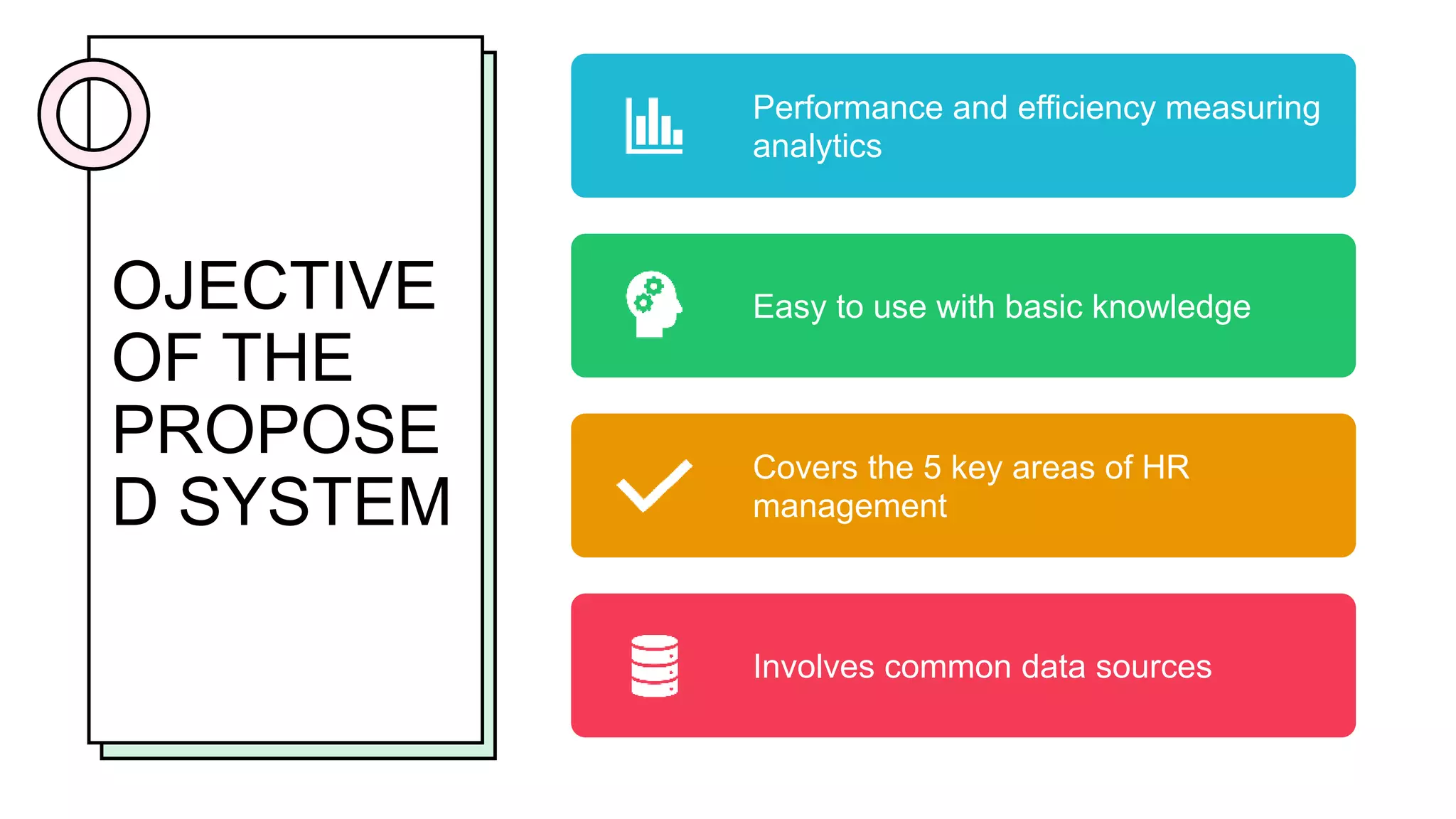 OJECTIVE OF THE PROPOSE D SYSTEM

Performance and efficiency measuring analytics

Easy to use with basic knowledge

Covers the 5 key areas of HR management

Involves common data sources